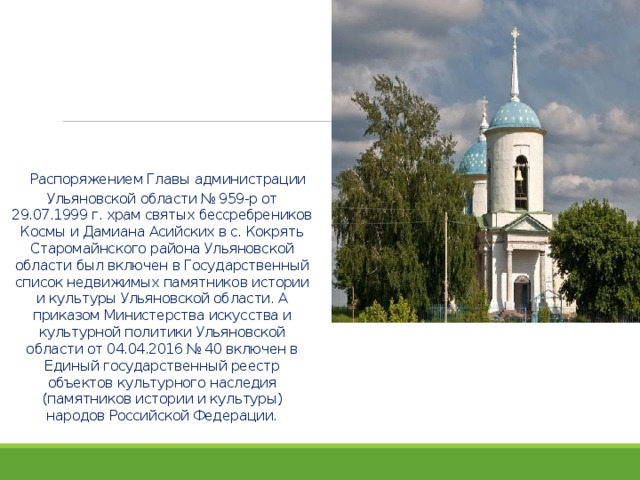 Распоряжением Главы администрации Ульяновской области № 959-р от 29.07.1999 г. храм святых бессребреников Космы и Дамиана Асийских в с. Кокрять Старомайнского района Ульяновской области был включен в Государственный список недвижимых памятников истории и культуры Ульяновской области. А приказом Министерства искусства и культурной политики Ульяновской области от 04.04.2016 № 40 включен в Единый государственный реестр объектов культурного наследия (памятников истории и культуры) народов Российской Федерации.